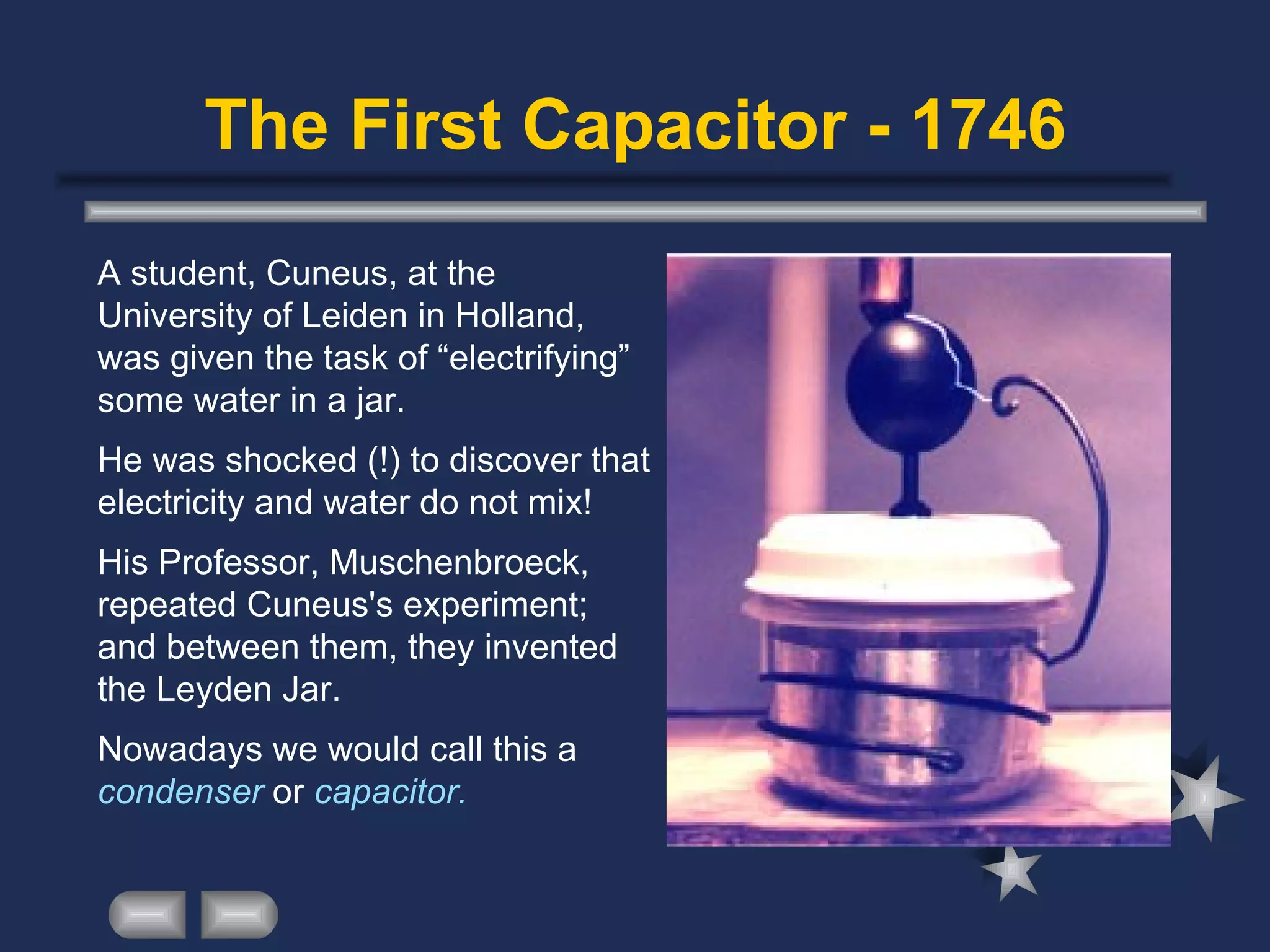 The First Capacitor - 1746

A student, Cuneus, at the University of Leiden in Holland, was given the task of “electrifying” some water in a jar.

He was shocked (!) to discover that electricity and water do not mix!

His Professor, Muschenbroeck, repeated Cuneus's experiment; and between them, they invented the Leyden Jar.

Nowadays we would call this a condenser or capacitor.